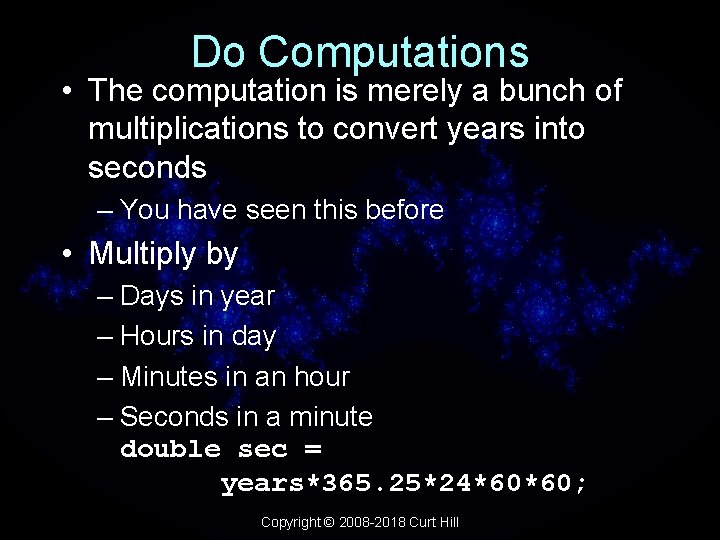 Do Computations

• The computation is merely a bunch of multiplications to convert years into seconds
– You have seen this before
• Multiply by
– Days in year
– Hours in day
– Minutes in an hour
– Seconds in a minute
double sec =
years*365.25*24*60*60;

Copyright © 2008-2018 Curt Hill